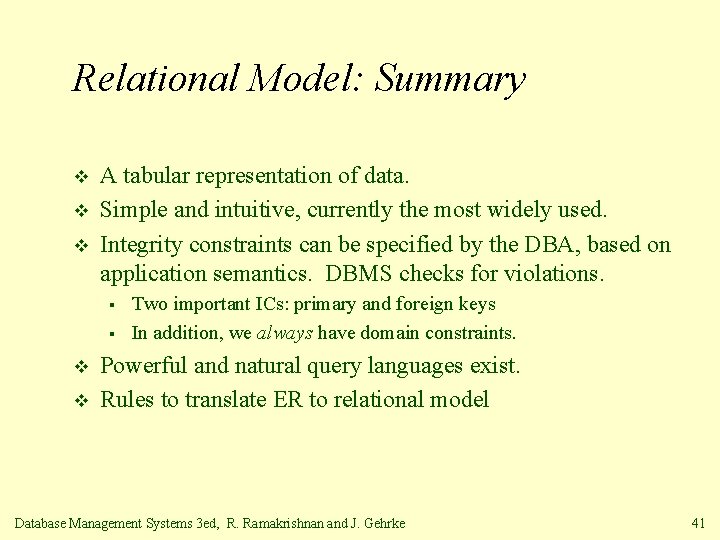 Relational Model: Summary

❖ A tabular representation of data.
❖ Simple and intuitive, currently the most widely used.
❖ Integrity constraints can be specified by the DBA, based on application semantics. DBMS checks for violations.
▪ Two important ICs: primary and foreign keys
▪ In addition, we always have domain constraints.
❖ Powerful and natural query languages exist.
❖ Rules to translate ER to relational model

Database Management Systems 3ed, R. Ramakrishnan and J. Gehrke

41